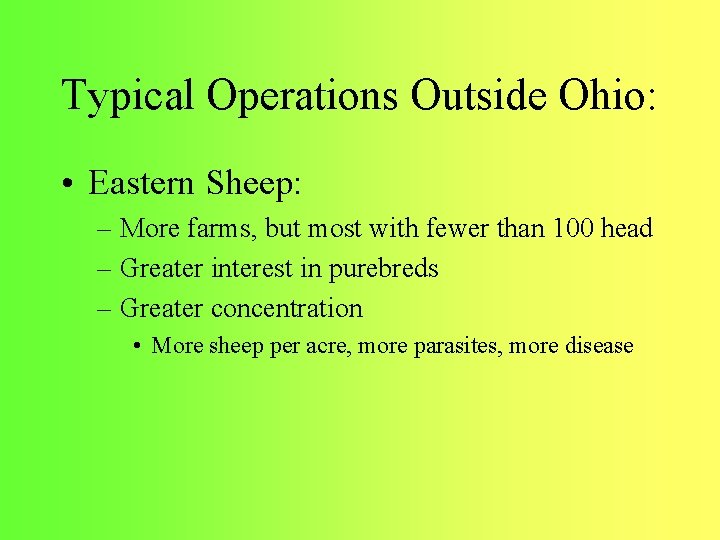 Typical Operations Outside Ohio:

• Eastern Sheep:
– More farms, but most with fewer than 100 head
– Greater interest in purebreds
– Greater concentration
• More sheep per acre, more parasites, more disease